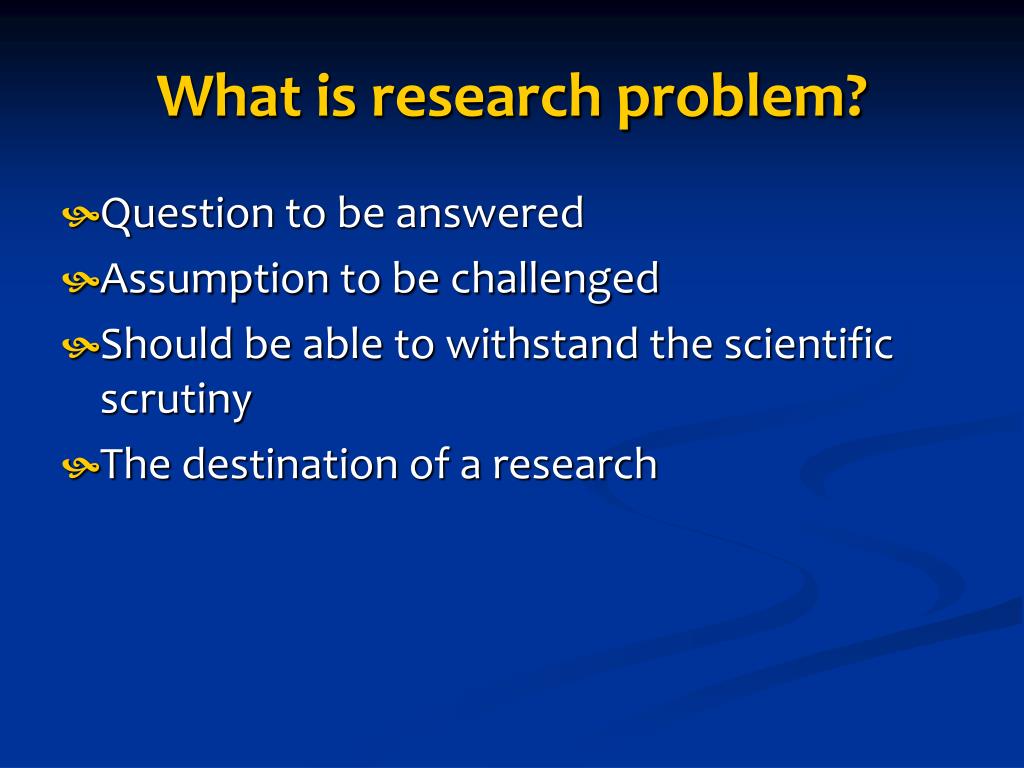 What is research problem?

Question to be answered

Assumption to be challenged

Should be able to withstand the scientific scrutiny

The destination of a research